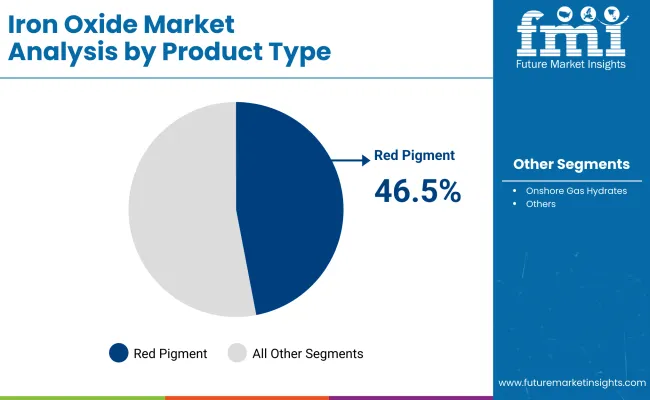 Iron Oxide Market Analysis by Product Type

fmi
Future Market Insights

Red Pigment
46.5%

Other Segments
- Onshore Gas Hydrates
- Others

Red Pigment
All Other Segments

www.futuremarketinsights.com